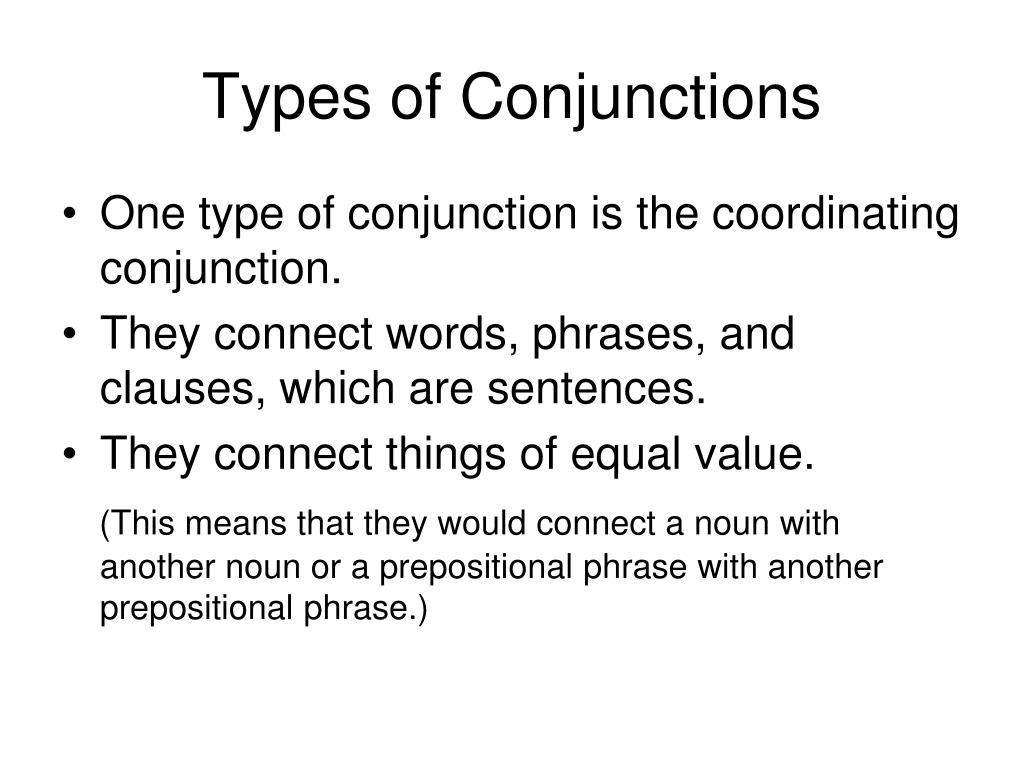 Types of Conjunctions

• One type of conjunction is the coordinating conjunction.
• They connect words, phrases, and clauses, which are sentences.
• They connect things of equal value.

(This means that they would connect a noun with another noun or a prepositional phrase with another prepositional phrase.)